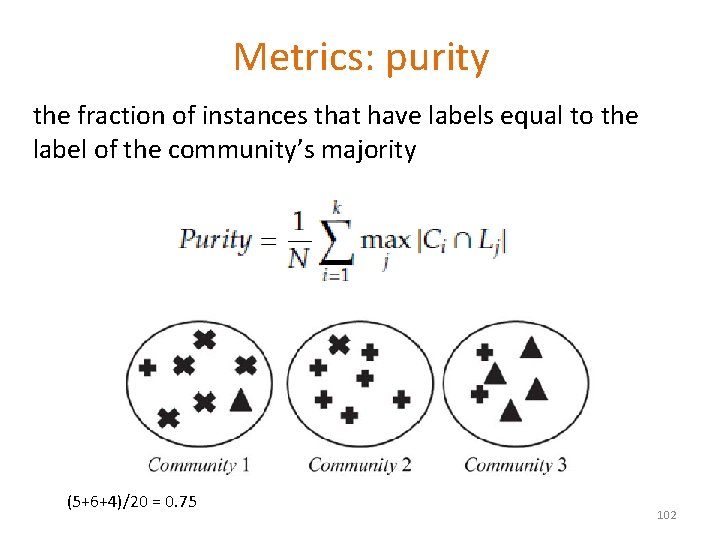 Metrics: purity

the fraction of instances that have labels equal to the label of the community's majority

$Purity = \frac{1}{N} \sum_{i=1}^{k} \max_{j} |C_i \cap L_j|$

Community 1

Community 2

Community 3

(5+6+4)/20 = 0.75

102